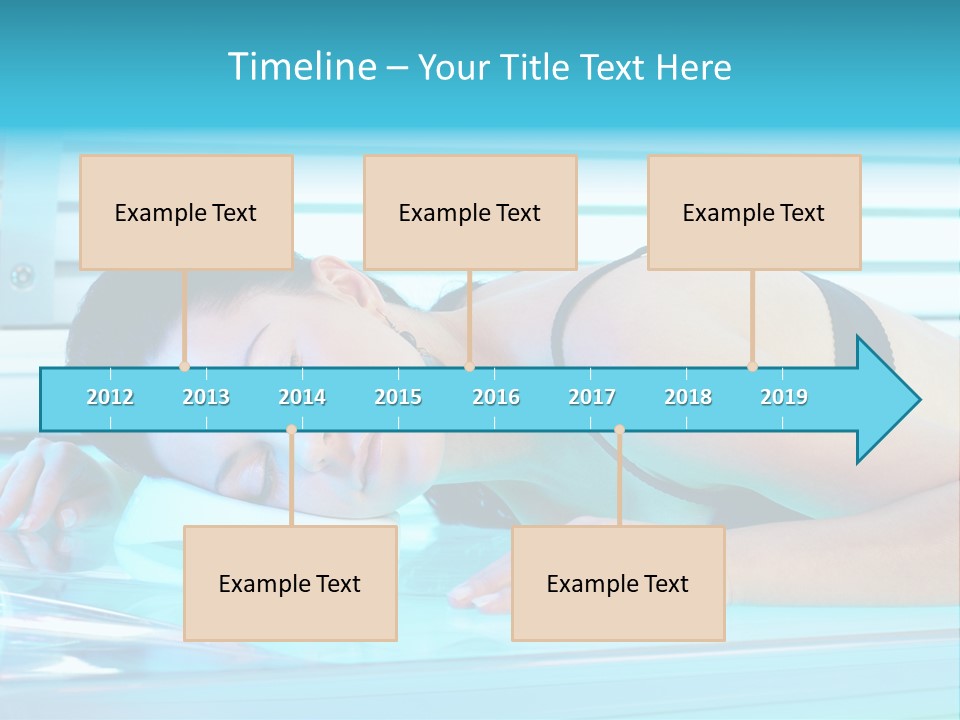 Timeline – Your Title Text Here

Example Text

Example Text

Example Text

2012 2013 2014 2015 2016 2017 2018 2019

Example Text

Example Text